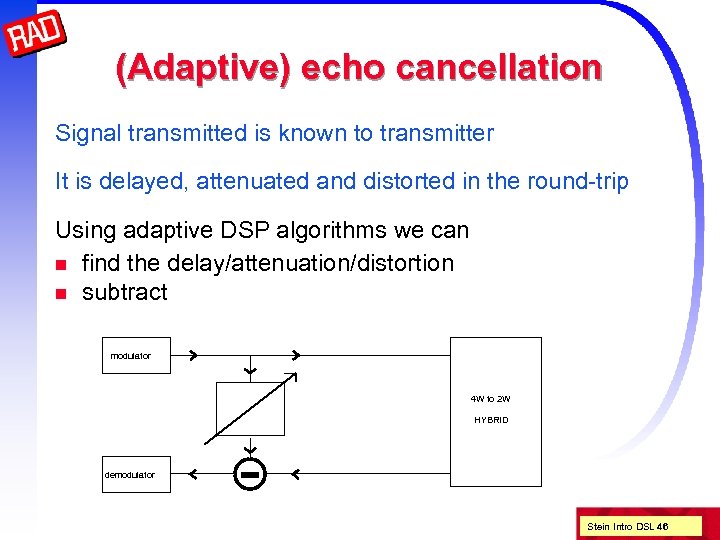 RAD

(Adaptive) echo cancellation

Signal transmitted is known to transmitter

It is delayed, attenuated and distorted in the round-trip

Using adaptive DSP algorithms we can
- find the delay/attenuation/distortion
- subtract

modulator

demodulator

4W to 2W
HYBRID

Stein Intro DSL 46